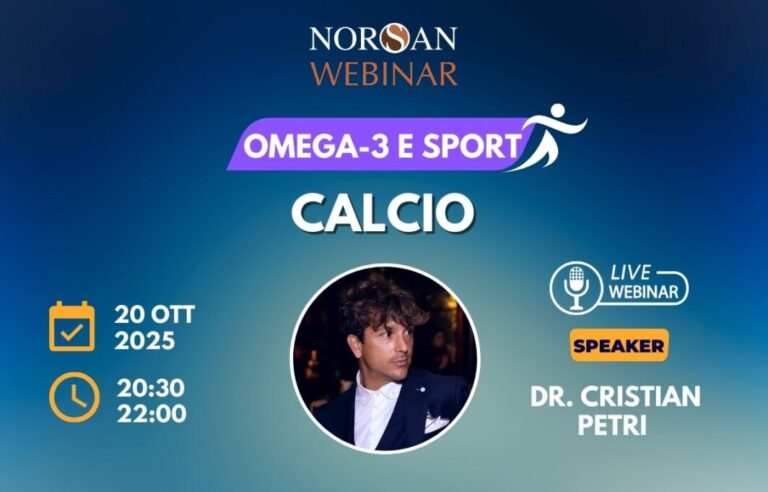 NORSAN
WEBINAR

OMEGA-3 E SPORT

CALCIO

20 OTT
2025

20:30
22:00

LIVE
WEBINAR

SPEAKER

DR. CRISTIAN
PETRI